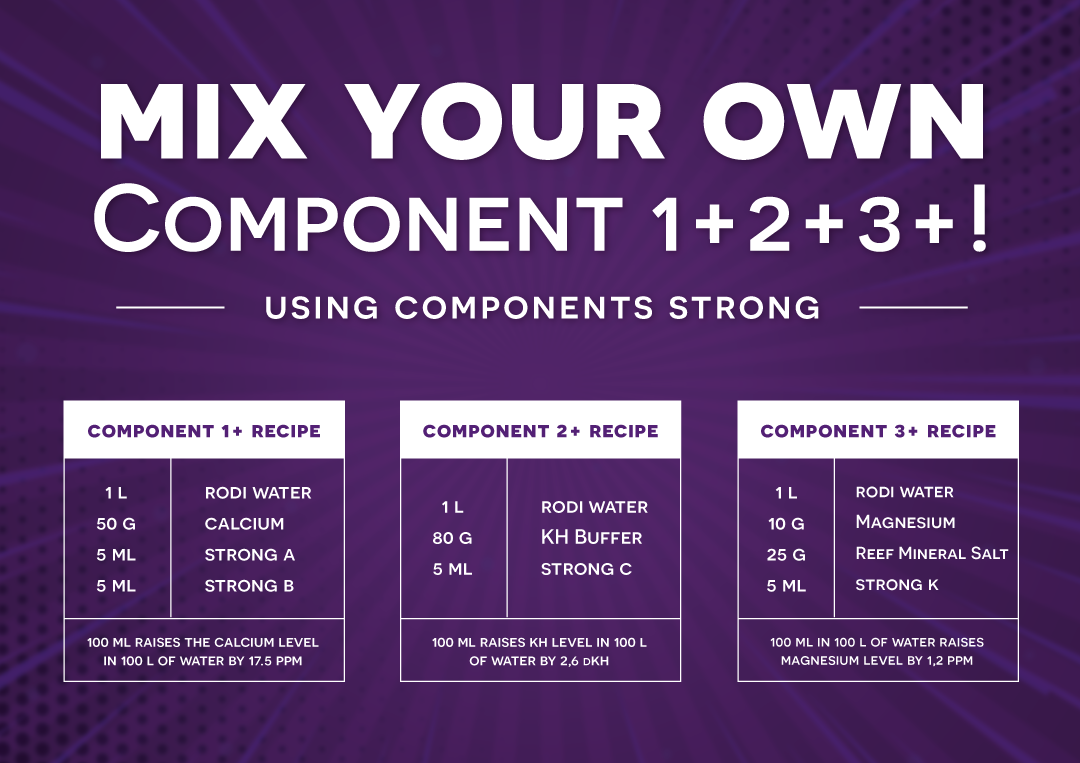 MIX YOUR OWN
COMPONENT 1+2+3+!

USING COMPONENTS STRONG

COMPONENT 1+ RECIPE

| 1 L | RODI WATER |
|---|---|
| 50 G | CALCIUM |
| 5 ML | STRONG A |
| 5 ML | STRONG B |

100 ML RAISES THE CALCIUM LEVEL IN 100 L OF WATER BY 17.5 PPM

COMPONENT 2+ RECIPE

| 1 L | RODI WATER |
|---|---|
| 80 G | KH BUFFER |
| 5 ML | STRONG C |

100 ML RAISES KH LEVEL IN 100 L OF WATER BY 2,6 DKH

COMPONENT 3+ RECIPE

| 1 L | RODI WATER |
|---|---|
| 10 G | MAGNESIUM |
| 25 G | REEF MINERAL SALT |
| 5 ML | STRONG K |

100 ML IN 100 L OF WATER RAISES MAGNESIUM LEVEL BY 1,2 PPM